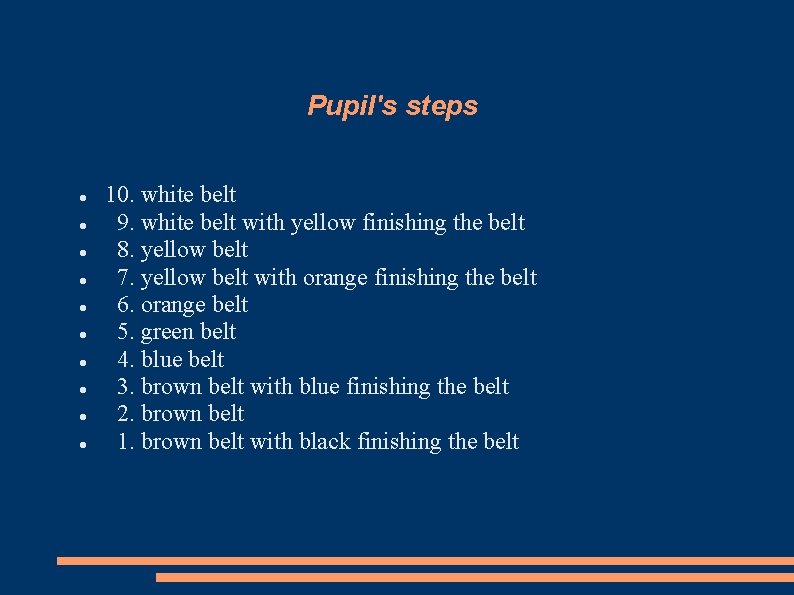 Pupil's steps

- 10. white belt
- 9. white belt with yellow finishing the belt
- 8. yellow belt
- 7. yellow belt with orange finishing the belt
- 6. orange belt
- 5. green belt
- 4. blue belt
- 3. brown belt with blue finishing the belt
- 2. brown belt
- 1. brown belt with black finishing the belt